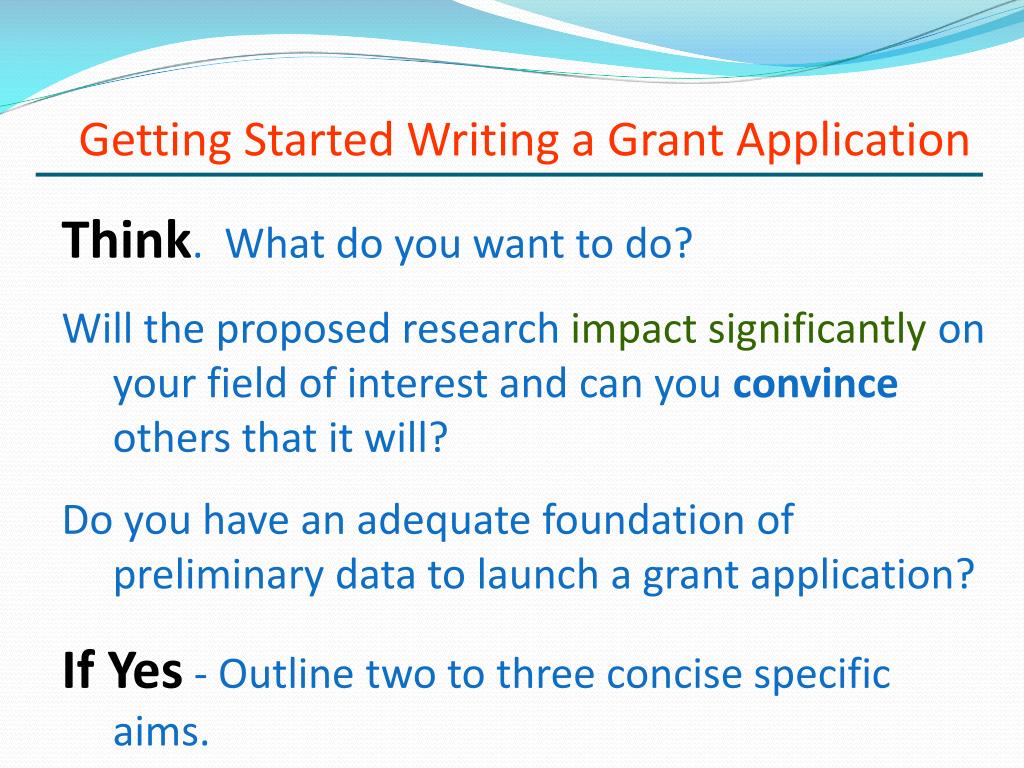 Getting Started Writing a Grant Application

Think. What do you want to do?

Will the proposed research impact significantly on your field of interest and can you convince others that it will?

Do you have an adequate foundation of preliminary data to launch a grant application?

If Yes - Outline two to three concise specific aims.